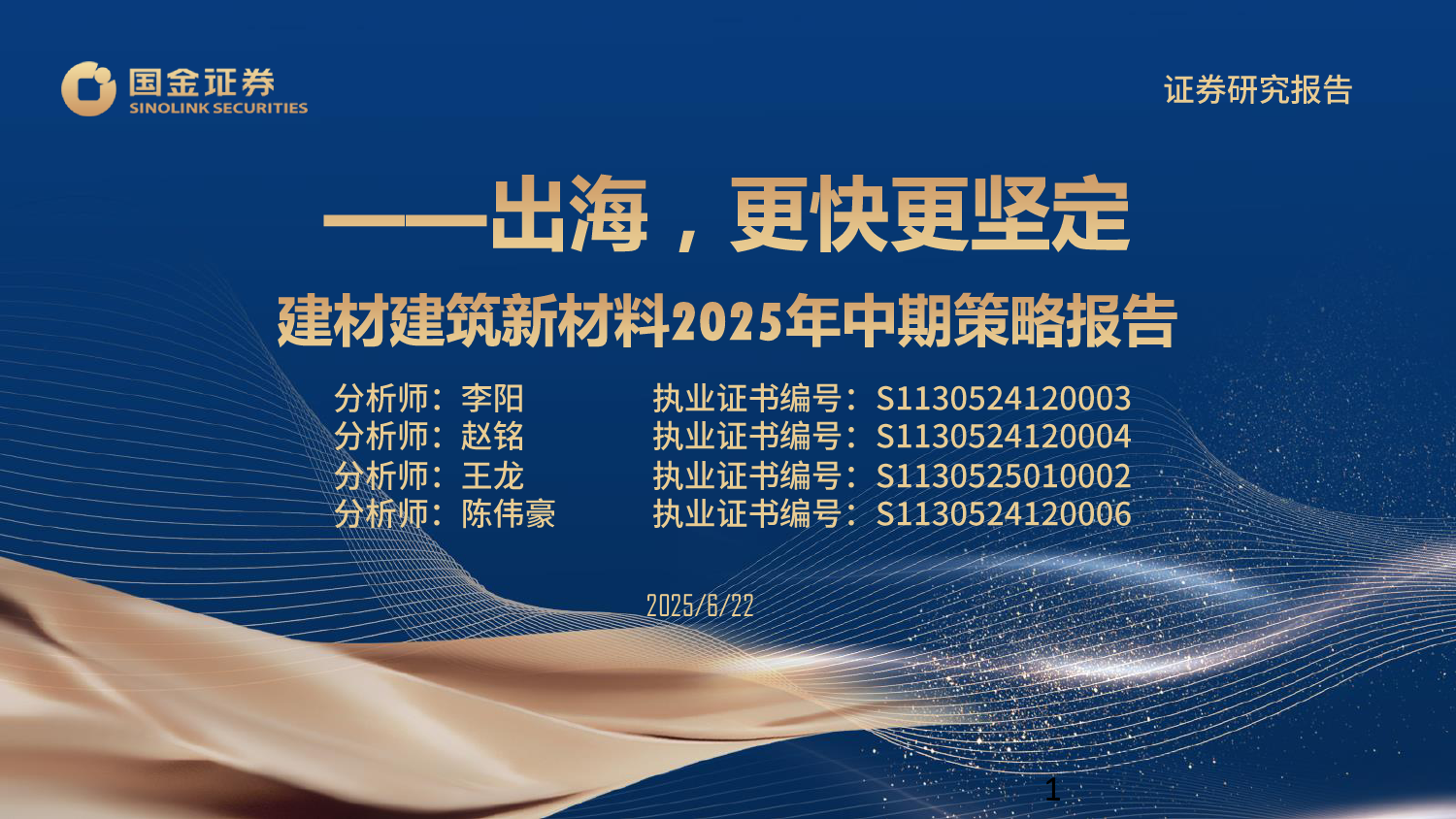 国金证券
SINOLINK SECURITIES

证券研究报告

——出海，更快更坚定

建材建筑新材料2025年中期策略报告

分析师：李阳 执业证书编号：S1130524120003
分析师：赵铭 执业证书编号：S1130524120004
分析师：王龙 执业证书编号：S1130525010002
分析师：陈伟豪 执业证书编号：S1130524120006

2025/6/22

1